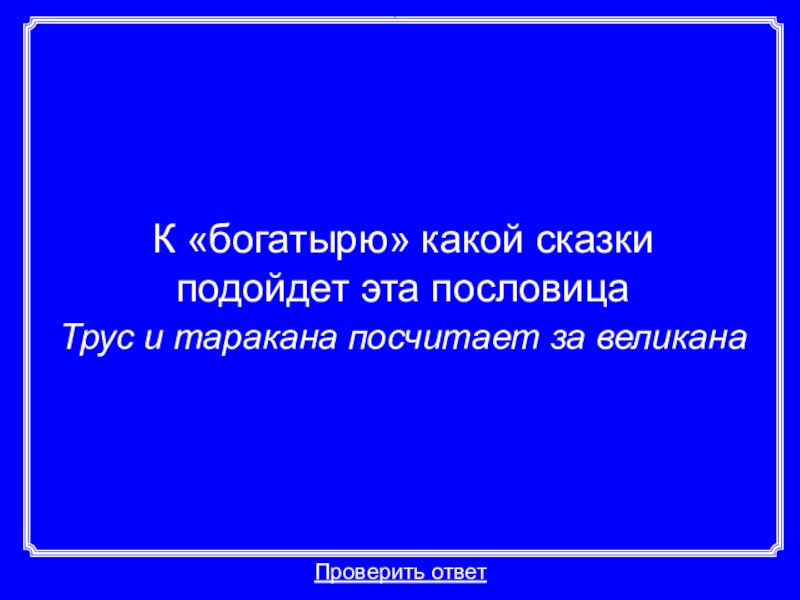 К «богатырю» какой сказки подойдет эта пословица
Трус и таракана посчитает за великана

Проверить ответ